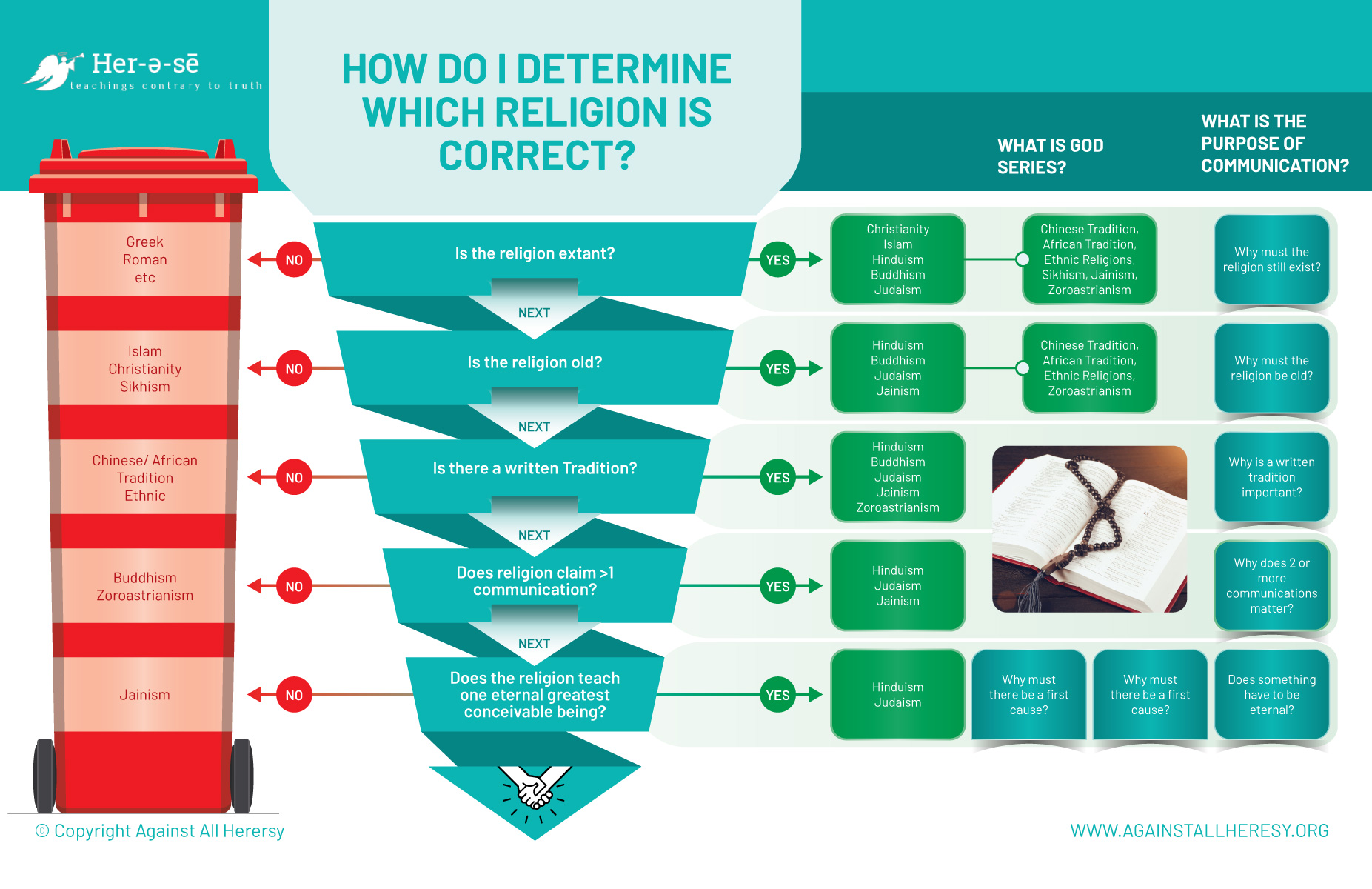 Her-ə-sē
teachings contrary to truth

HOW DO I DETERMINE WHICH RELIGION IS CORRECT?

WHAT IS GOD SERIES?

WHAT IS THE PURPOSE OF COMMUNICATION?

Greek
Roman
etc

NO

Is the religion extant?

YES

Christianity
Islam
Hinduism
Buddhism
Judaism

Chinese Tradition, African Tradition, Ethnic Religions, Sikhism, Jainism, Zoroastrianism

Why must the religion still exist?

NEXT

Islam
Christianity
Sikhism

NO

Is the religion old?

YES

Hinduism
Buddhism
Judaism
Jainism

Chinese Tradition, African Tradition, Ethnic Religions, Zoroastrianism

Why must the religion be old?

NEXT

Chinese/ African Tradition Ethnic

NO

Is there a written Tradition?

YES

Hinduism
Buddhism
Judaism
Jainism
Zoroastrianism

Why is a written tradition important?

NEXT

Buddhism
Zoroastrianism

NO

Does religion claim >1 communication?

YES

Hinduism
Judaism
Jainism

Why does 2 or more communications matter?

NEXT

Jainism

NO

Does the religion teach one eternal greatest conceivable being?

YES

Hinduism
Judaism

Why must there be a first cause?

Why must there be a first cause?

Does something have to be eternal?

© Copyright Against All Herersy

WWW.AGAINSTALLHERESY.ORG